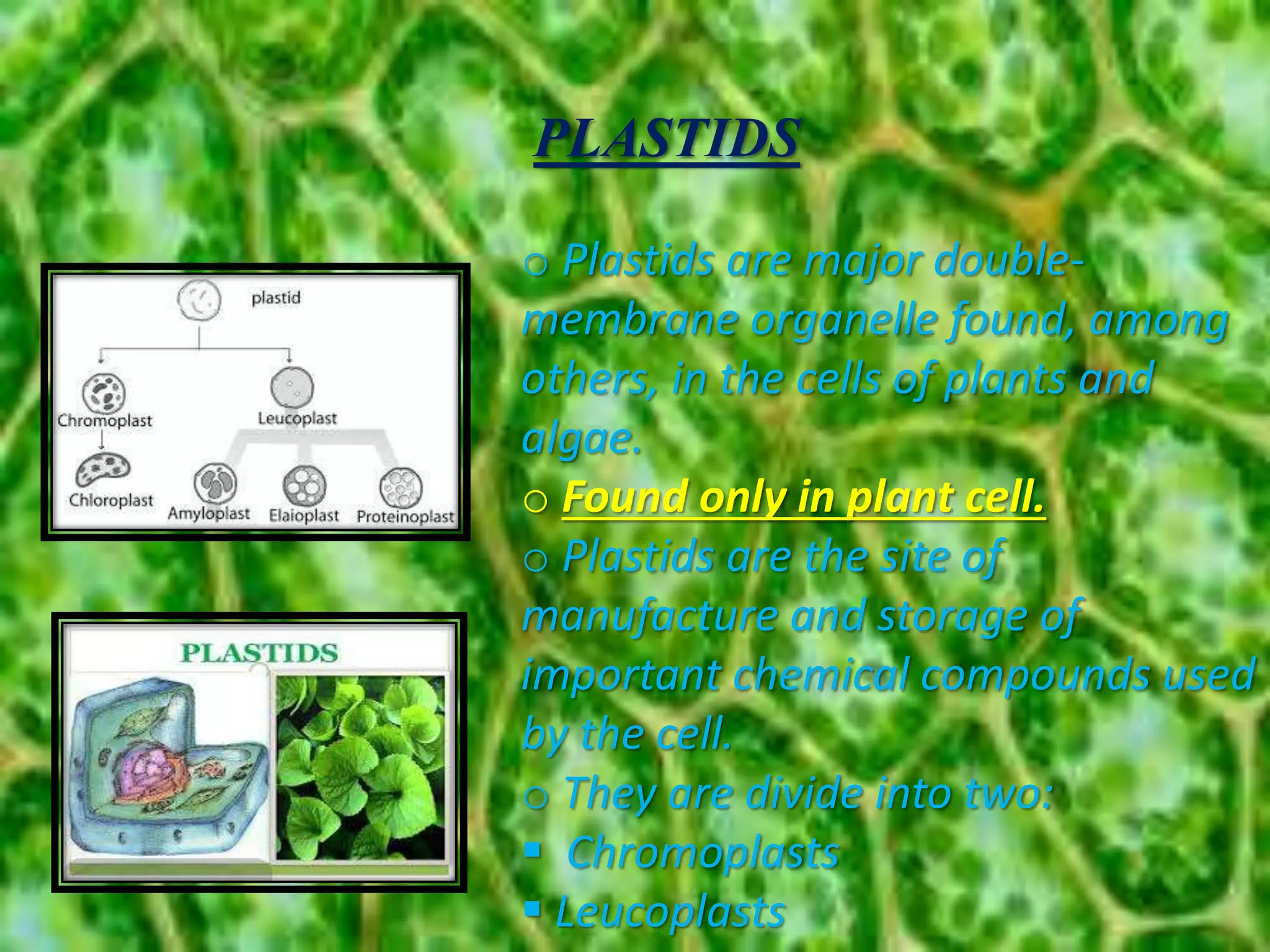 PLASTIDS

plastid

Chromoplast

Leucoplast

Chloroplast

Amyloplast

Elaioplast

Proteinoplast

PLASTIDS

o Plastids are major double-membrane organelle found, among others, in the cells of plants and algae.

o Found only in plant cell.

o Plastids are the site of manufacture and storage of important chemical compounds used by the cell.

o They are divide into two:

▪ Chromoplasts

▪ Leucoplasts